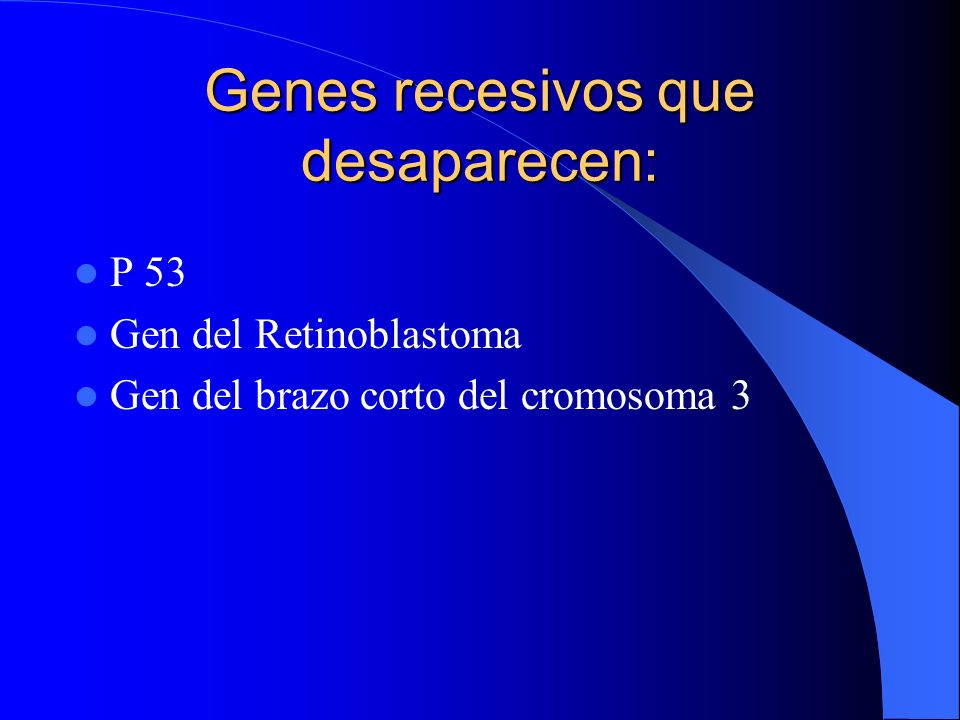 Genes recesivos que desaparecen:

- P 53
- Gen del Retinoblastoma
- Gen del brazo corto del cromosoma 3